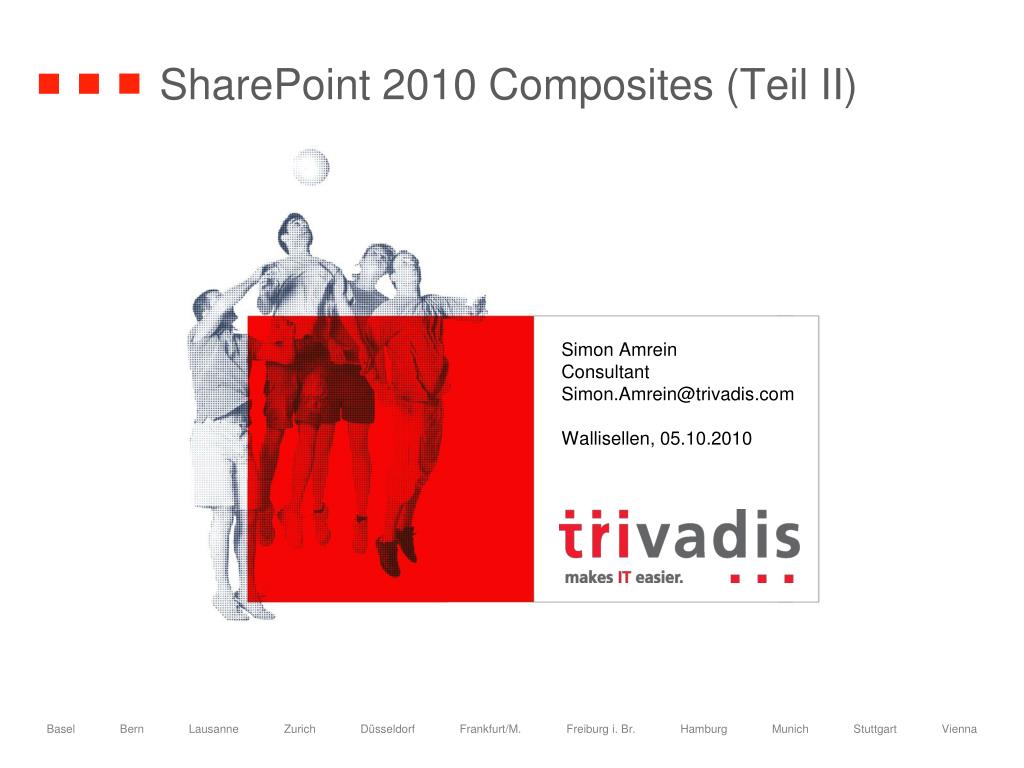 SharePoint 2010 Composites (Teil II)

Simon Amrein
Consultant
Simon.Amrein@trivadis.com

Wallisellen, 05.10.2010

trivadis
makes IT easier.

Basel Bern Lausanne Zurich Düsseldorf Frankfurt/M. Freiburg i. Br. Hamburg Munich Stuttgart Vienna